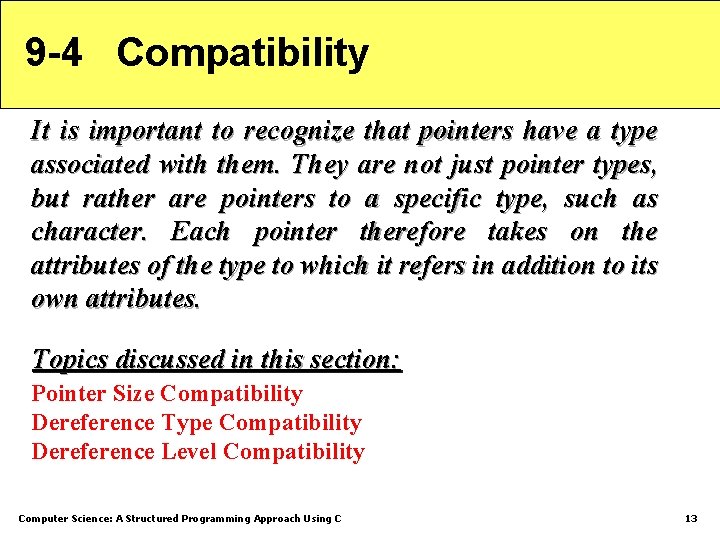 9-4 Compatibility

It is important to recognize that pointers have a type associated with them. They are not just pointer types, but rather are pointers to a specific type, such as character. Each pointer therefore takes on the attributes of the type to which it refers in addition to its own attributes.

Topics discussed in this section:
Pointer Size Compatibility
Dereference Type Compatibility
Dereference Level Compatibility

Computer Science: A Structured Programming Approach Using C

13